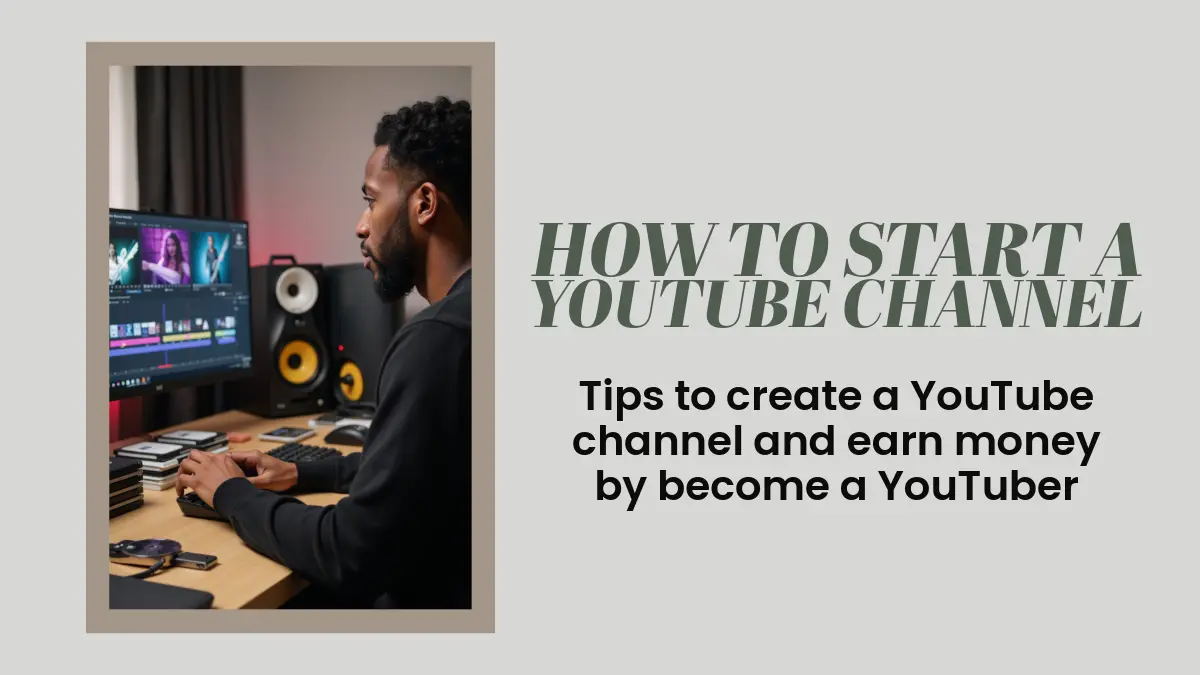 HOW TO START A YOUTUBE CHANNEL

Tips to create a YouTube channel and earn money by become a YouTuber